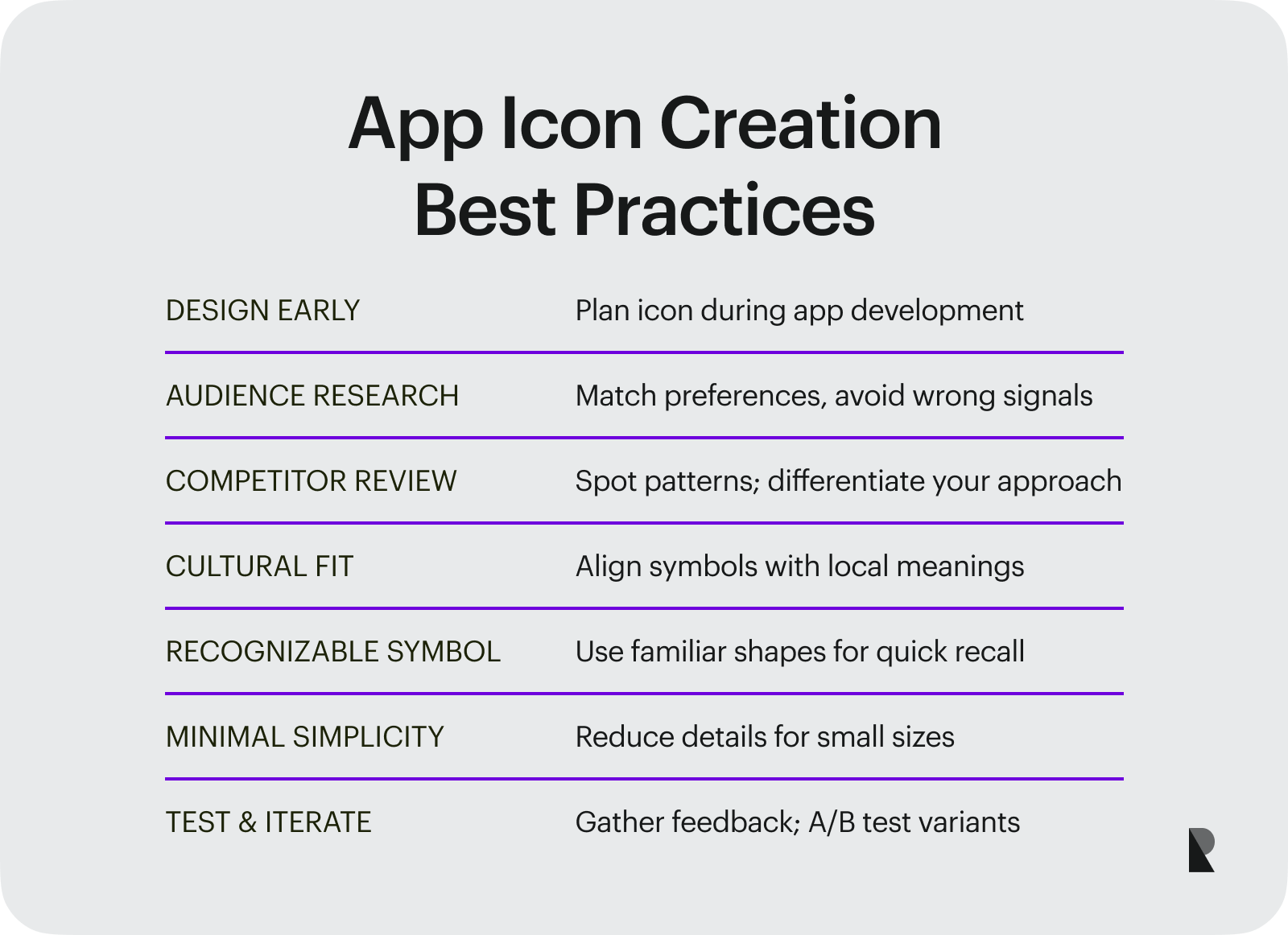 App Icon Creation
Best Practices

| | |
|---|---|
| DESIGN EARLY | Plan icon during app development |
| AUDIENCE RESEARCH | Match preferences, avoid wrong signals |
| COMPETITOR REVIEW | Spot patterns; differentiate your approach |
| CULTURAL FIT | Align symbols with local meanings |
| RECOGNIZABLE SYMBOL | Use familiar shapes for quick recall |
| MINIMAL SIMPLICITY | Reduce details for small sizes |
| TEST & ITERATE | Gather feedback; A/B test variants |